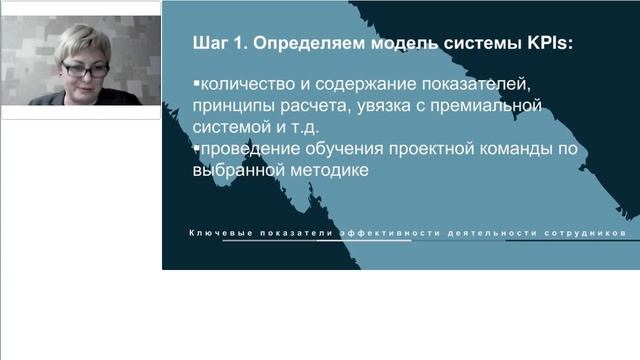 Шаг 1. Определяем модель системы KPIs:

▪количество и содержание показателей, принципы расчета, увязка с премиальной системой и т.д.
▪проведение обучения проектной команды по выбранной методике

Ключевые показатели эффективности деятельности сотрудников